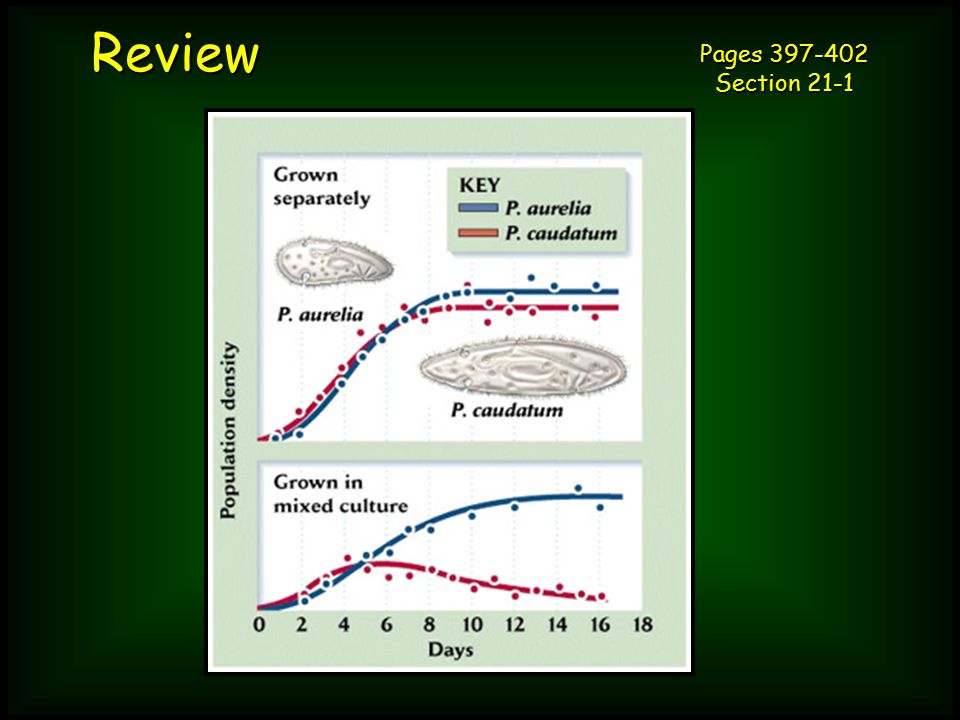 Review

Pages 397-402
Section 21-1

Grown separately

KEY
P. aurelia
P. caudatum

P. aurelia

P. caudatum

Population density

Grown in mixed culture

0 2 4 6 8 10 12 14 16 18
Days